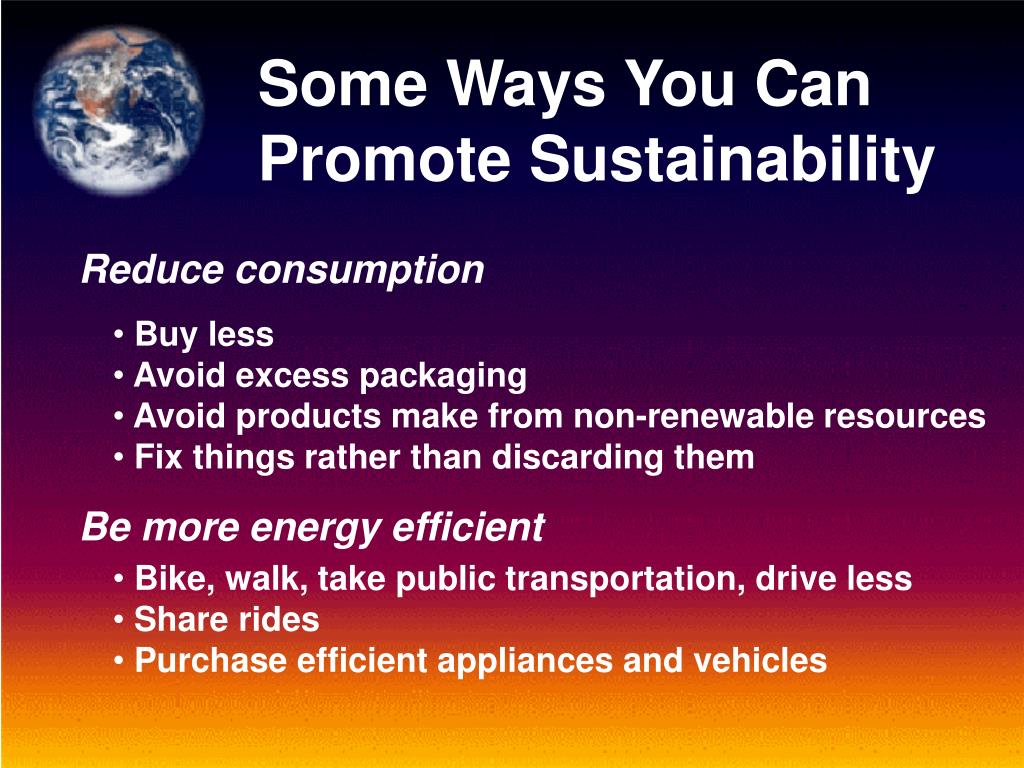 Some Ways You Can Promote Sustainability

Reduce consumption

• Buy less
• Avoid excess packaging
• Avoid products make from non-renewable resources
• Fix things rather than discarding them

Be more energy efficient

• Bike, walk, take public transportation, drive less
• Share rides
• Purchase efficient appliances and vehicles